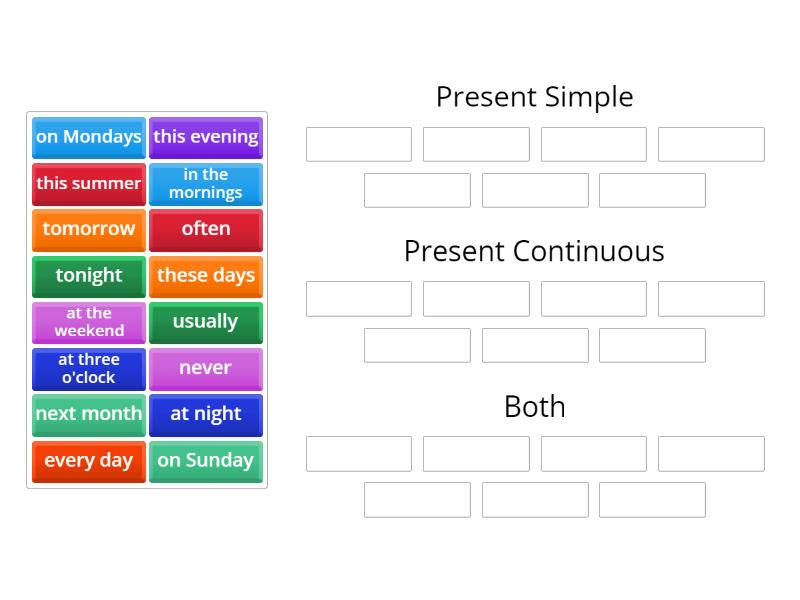 on Mondays
this evening
this summer
in the mornings
tomorrow
often
tonight
these days
at the weekend
usually
at three o'clock
never
next month
at night
every day
on Sunday

Present Simple

Present Continuous

Both